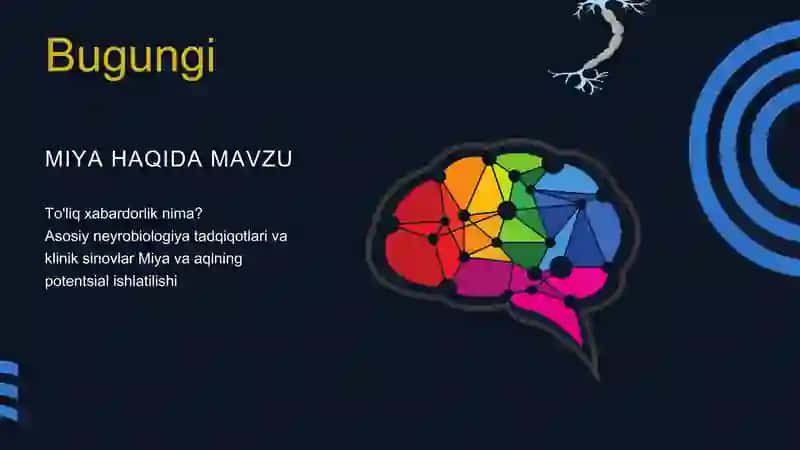 Bugungi

MIYA HAQIDA MAVZU

To'liq xabardorlik nima?
Asosiy neyrobiologiya tadqiqotlari va klinik sinovlar Miya va aqlning potentsial ishlatilishi